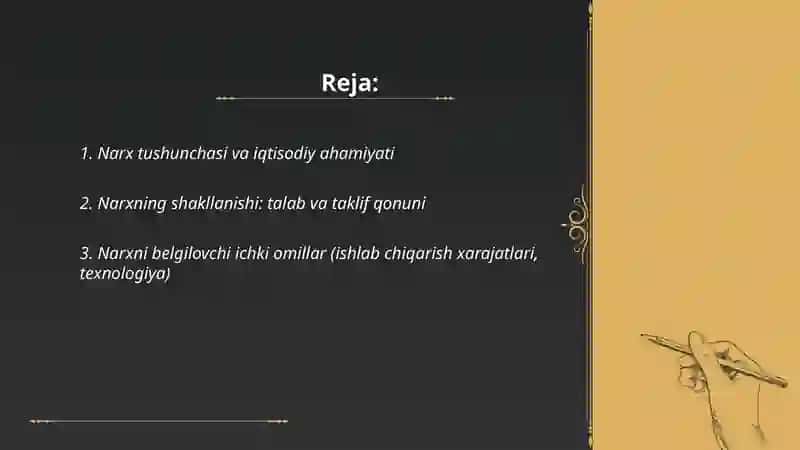 Reja:

1. Narx tushunchasi va iqtisodiy ahamiyati

2. Narxning shakllanishi: talab va taklif qonuni

3. Narxni belgilovchi ichki omillar (ishlab chiqarish xarajatlari, texnologiya)